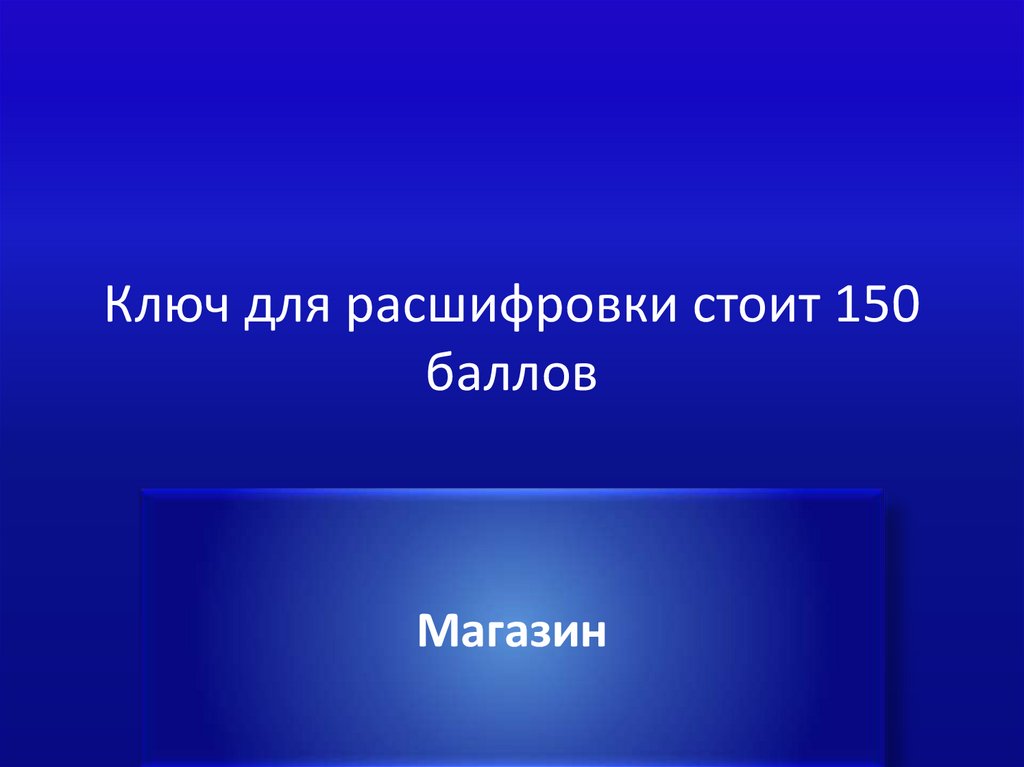 Ключ для расшифровки стоит 150 баллов

Магазин